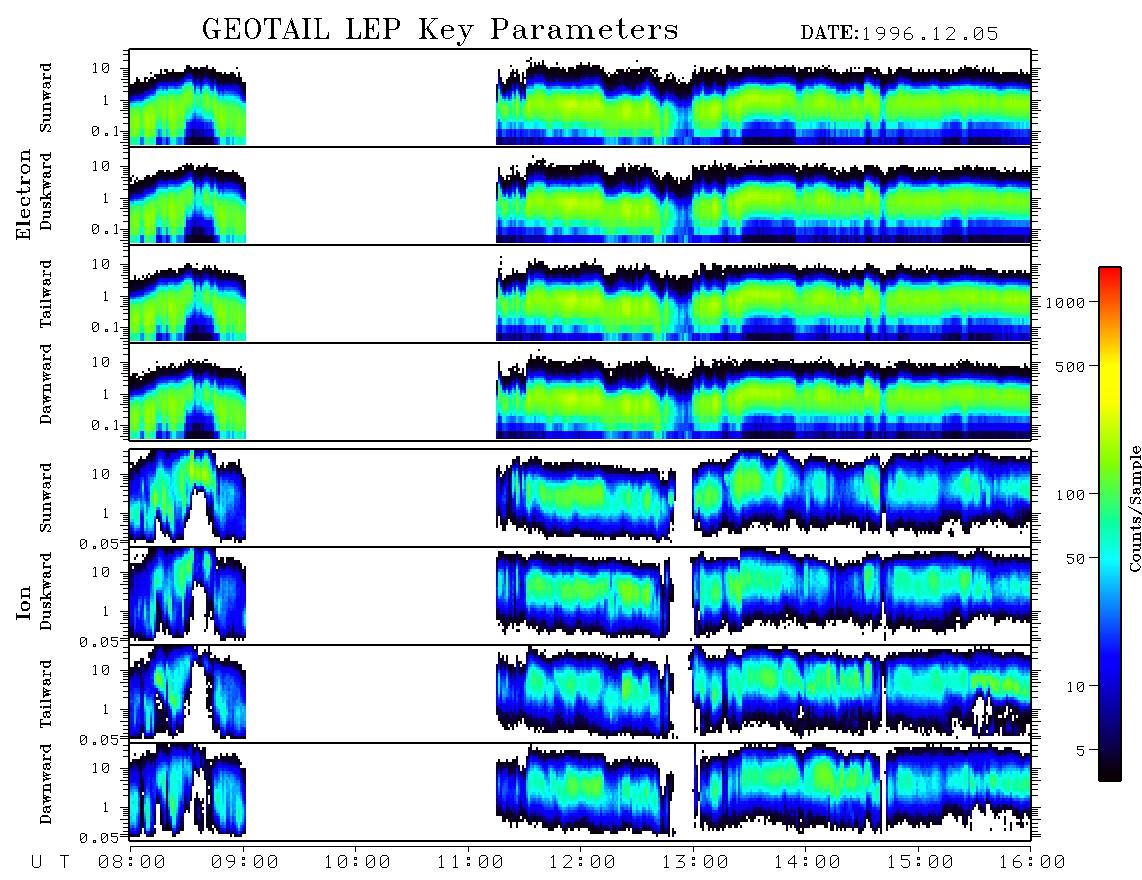 GEOTAIL LEP Key Parameters

DATE:1996.12.05

Electron

Sunward
10
1
0.1

Duskward
10
1
0.1

Tailward
10
1
0.1

Dawnward
10
1
0.1

Ion

Sunward
10
1
0.05

Duskward
10
1
0.05

Tailward
10
1
0.05

Dawnward
10
1
0.05

U T 08:00 09:00 10:00 11:00 12:00 13:00 14:00 15:00 16:00

1000
500
100
50
10
5
Counts/Sample